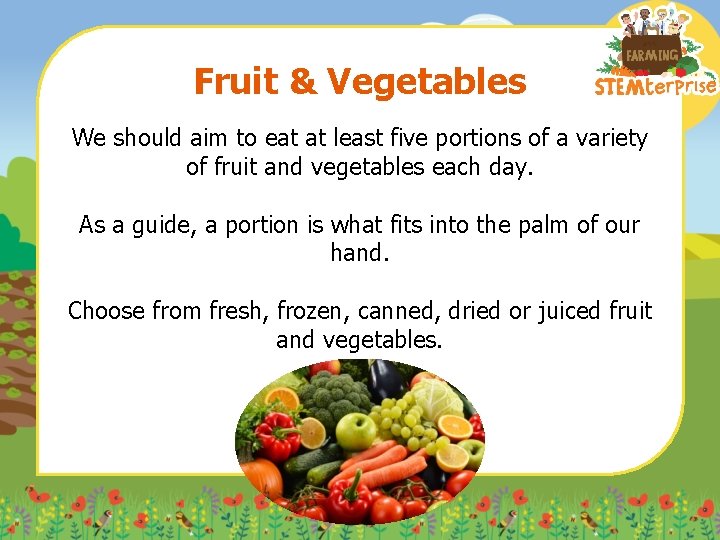 FARMING
STEMterprise

Fruit & Vegetables

We should aim to eat at least five portions of a variety of fruit and vegetables each day.

As a guide, a portion is what fits into the palm of our hand.

Choose from fresh, frozen, canned, dried or juiced fruit and vegetables.